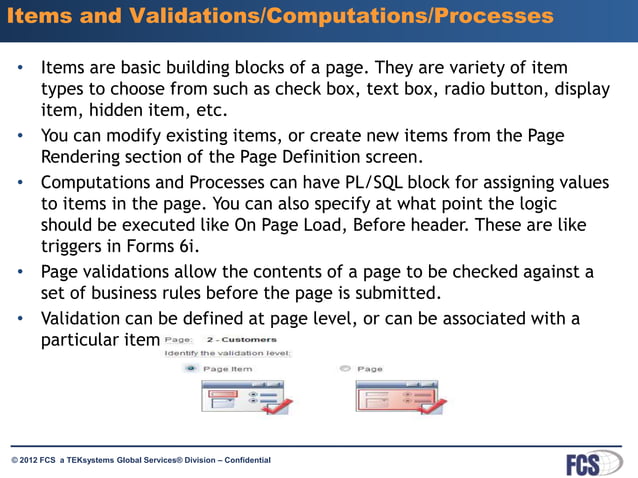 Items and Validations/Computations/Processes

• Items are basic building blocks of a page. They are variety of item types to choose from such as check box, text box, radio button, display item, hidden item, etc.

• You can modify existing items, or create new items from the Page Rendering section of the Page Definition screen.

• Computations and Processes can have PL/SQL block for assigning values to items in the page. You can also specify at what point the logic should be executed like On Page Load, Before header. These are like triggers in Forms 6i.

• Page validations allow the contents of a page to be checked against a set of business rules before the page is submitted.

• Validation can be defined at page level, or can be associated with a particular item

Page: 2 - Customers
Identify the validation level:
Page Item
Page

© 2012 FCS a TEKsystems Global Services® Division – Confidential

FCS